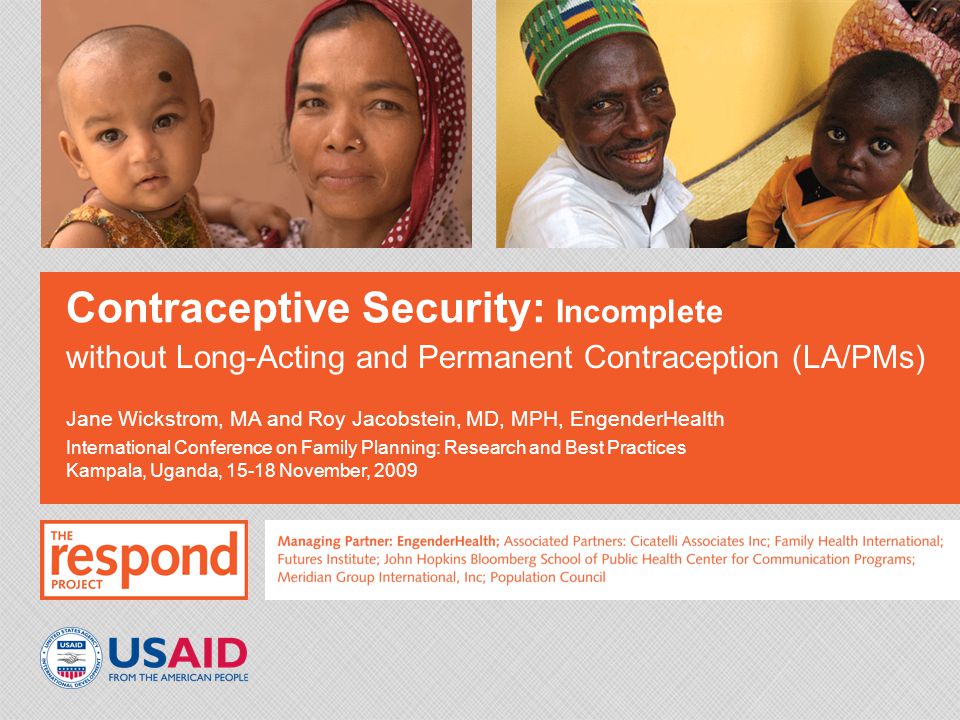 Contraceptive Security: Incomplete without Long-Acting and Permanent Contraception (LA/PMs)

Jane Wickstrom, MA and Roy Jacobstein, MD, MPH, EngenderHealth

International Conference on Family Planning: Research and Best Practices
Kampala, Uganda, 15-18 November, 2009

THE respond PROJECT

Managing Partner: EngenderHealth; Associated Partners: Cicatelli Associates Inc; Family Health International; Futures Institute; John Hopkins Bloomberg School of Public Health Center for Communication Programs; Meridian Group International, Inc; Population Council

UNITED STATES AGENCY INTERNATIONAL DEVELOPMENT USAID

USAID
FROM THE AMERICAN PEOPLE